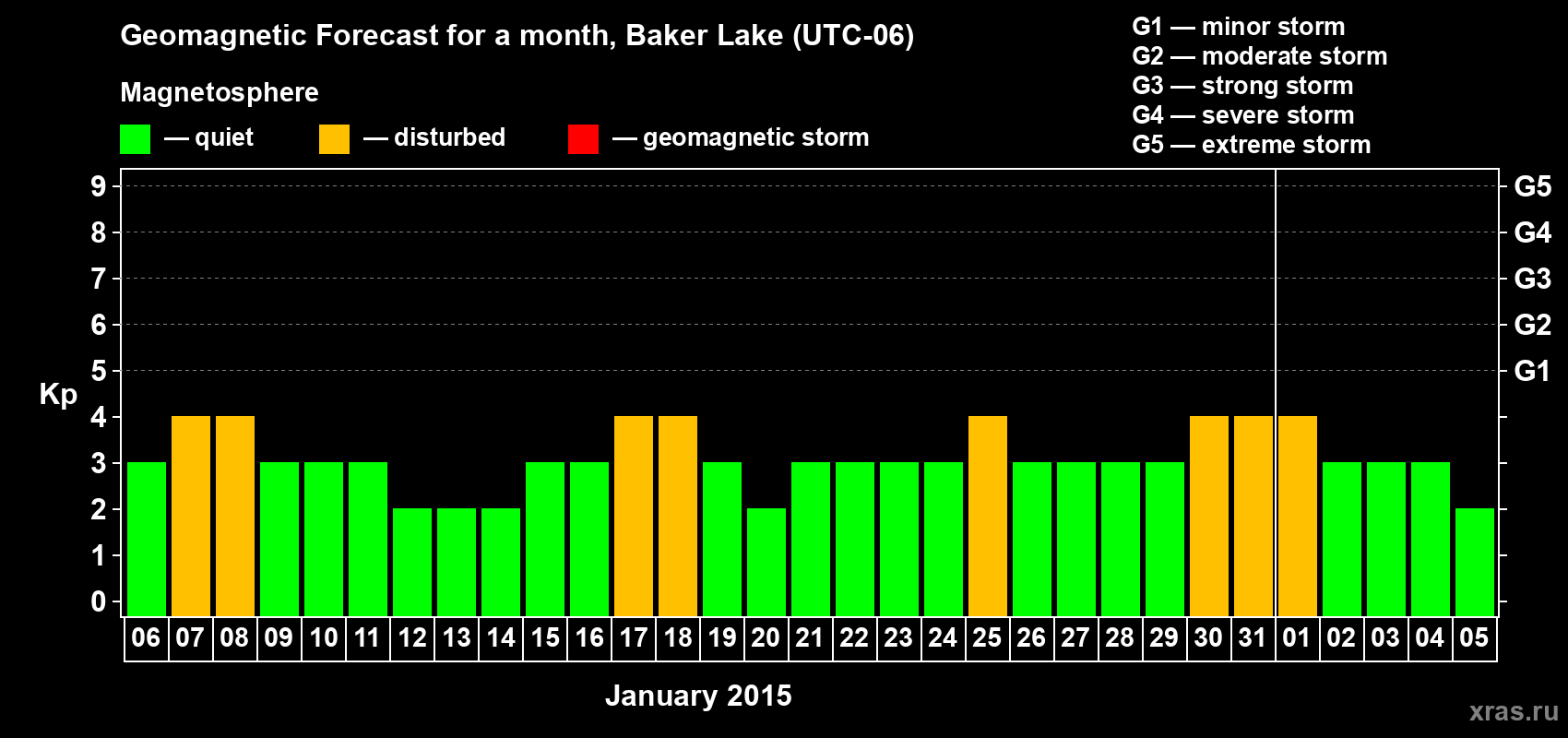 Geomagnetic Forecast for a month, Baker Lake (UTC-06)

Magnetosphere

— quiet — disturbed — geomagnetic storm

G1 — minor storm
G2 — moderate storm
G3 — strong storm
G4 — severe storm
G5 — extreme storm

Kp

9 8 7 6 5 4 3 2 1 0

G5 G4 G3 G2 G1

06 07 08 09 10 11 12 13 14 15 16 17 18 19 20 21 22 23 24 25 26 27 28 29 30 31 01 02 03 04 05

January 2015

xras.ru